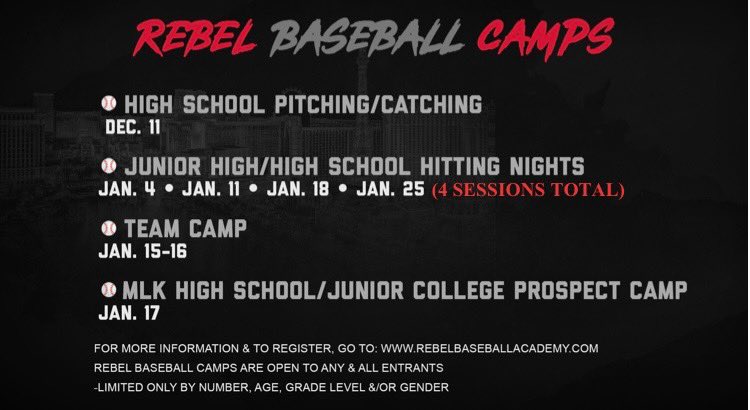 REBEL BASEBALL CAMPS

HIGH SCHOOL PITCHING/CATCHING
DEC. 11

JUNIOR HIGH/HIGH SCHOOL HITTING NIGHTS
JAN. 4 • JAN. 11 • JAN. 18 • JAN. 25 (4 SESSIONS TOTAL)

TEAM CAMP
JAN. 15-16

MLK HIGH SCHOOL/JUNIOR COLLEGE PROSPECT CAMP
JAN. 17

FOR MORE INFORMATION & TO REGISTER, GO TO: WWW.REBELBASEBALLACADEMY.COM
REBEL BASEBALL CAMPS ARE OPEN TO ANY & ALL ENTRANTS
-LIMITED ONLY BY NUMBER, AGE, GRADE LEVEL &/OR GENDER